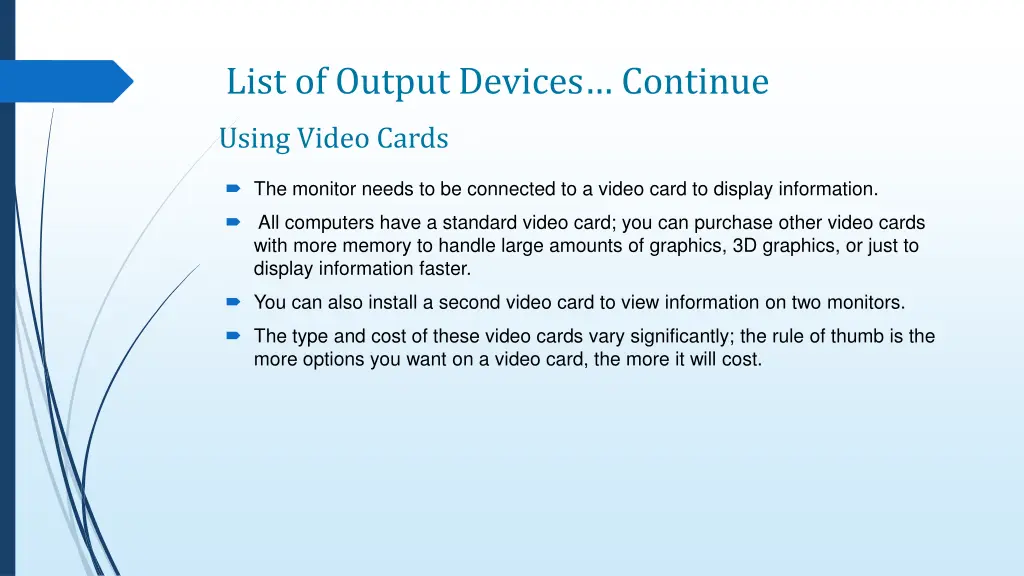 List of Output Devices… Continue

Using Video Cards

The monitor needs to be connected to a video card to display information.

All computers have a standard video card; you can purchase other video cards with more memory to handle large amounts of graphics, 3D graphics, or just to display information faster.

You can also install a second video card to view information on two monitors.

The type and cost of these video cards vary significantly; the rule of thumb is the more options you want on a video card, the more it will cost.